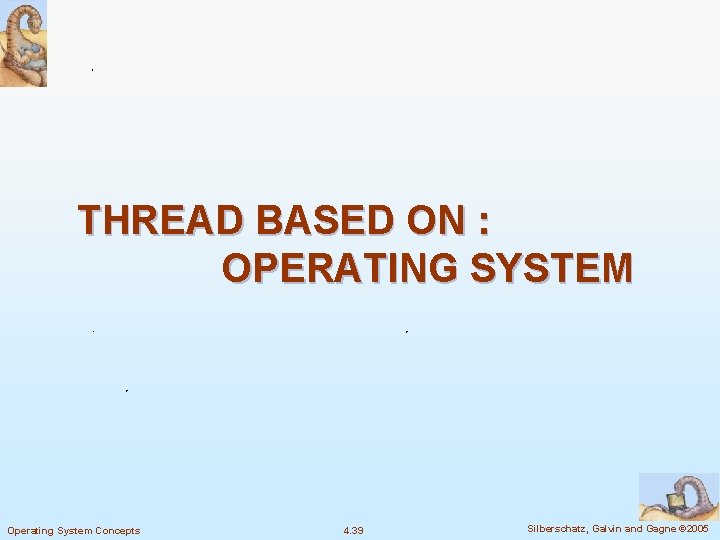 THREAD BASED ON :
OPERATING SYSTEM

Operating System Concepts 4.39 Silberschatz, Galvin and Gagne ©2005